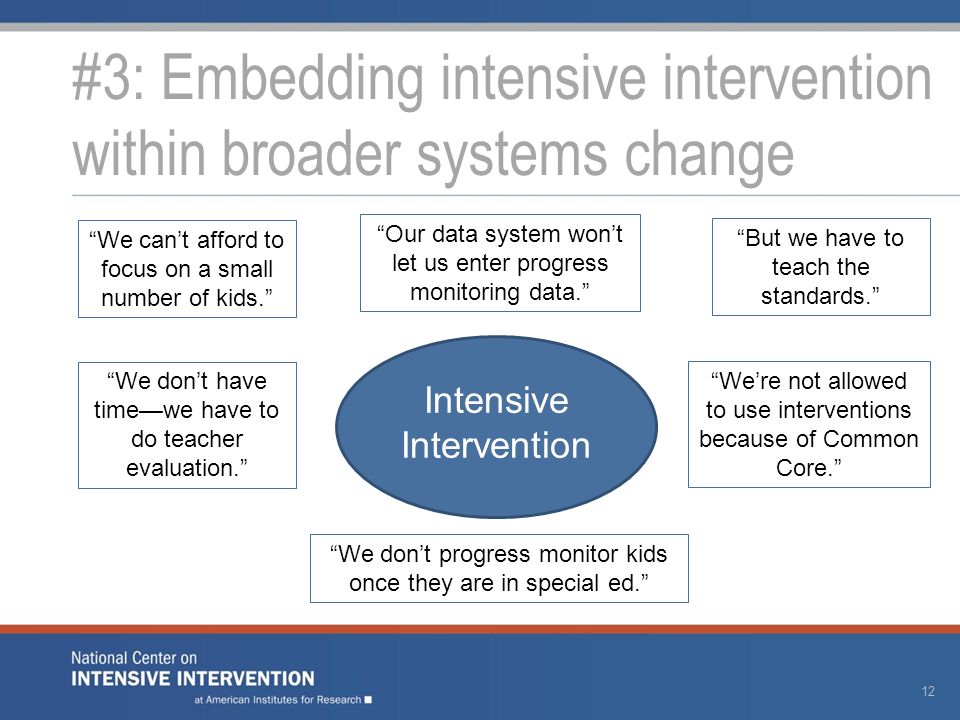 #3: Embedding intensive intervention within broader systems change

“We can’t afford to focus on a small number of kids.”

“Our data system won’t let us enter progress monitoring data.”

“But we have to teach the standards.”

“We don’t have time—we have to do teacher evaluation.”

Intensive Intervention

“We’re not allowed to use interventions because of Common Core.”

“We don’t progress monitor kids once they are in special ed.”

National Center on
INTENSIVE INTERVENTION
at American Institutes for Research

12